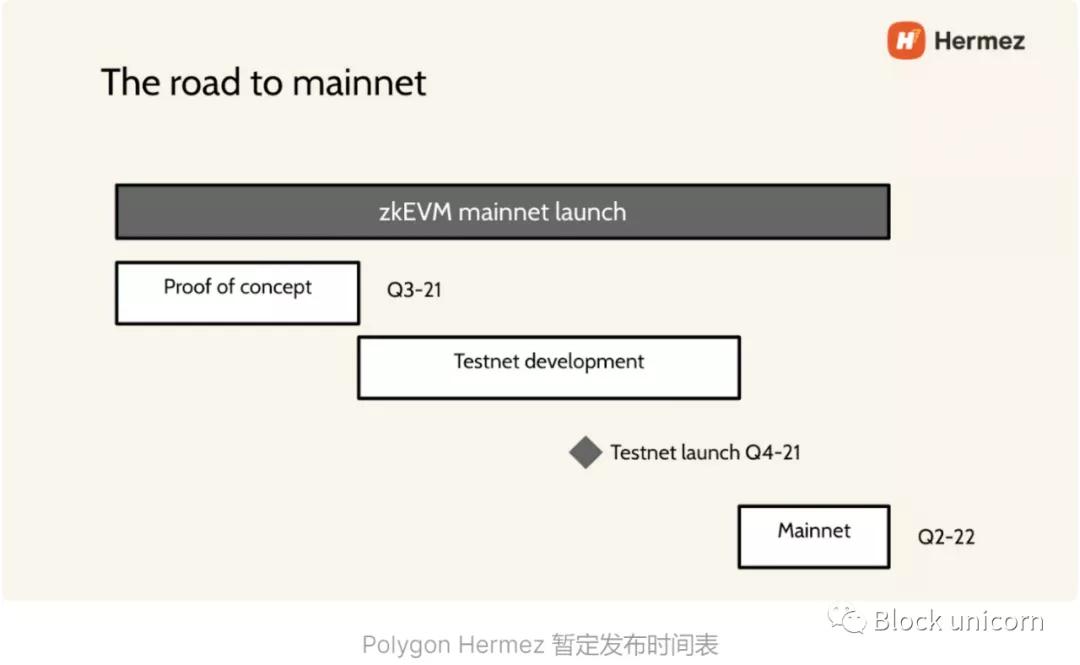 Hermez

The road to mainnet

zkEVM mainnet launch

Proof of concept

Q3-21

Testnet development

Testnet launch Q4-21

Mainnet

Q2-22

Block unicorn

Polygon Hermez 暂定发布时间表